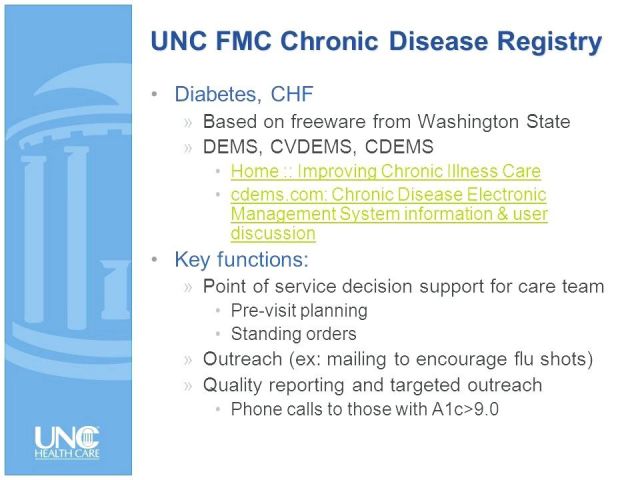 UNC FMC Chronic Disease Registry

• Diabetes, CHF
» Based on freeware from Washington State
» DEMS, CVDEMS, CDEMS
• Home :: Improving Chronic Illness Care
• cdems.com: Chronic Disease Electronic Management System information & user discussion
• Key functions:
» Point of service decision support for care team
• Pre-visit planning
• Standing orders
» Outreach (ex: mailing to encourage flu shots)
» Quality reporting and targeted outreach
• Phone calls to those with A1c>9.0

UNC HEALTH CARE